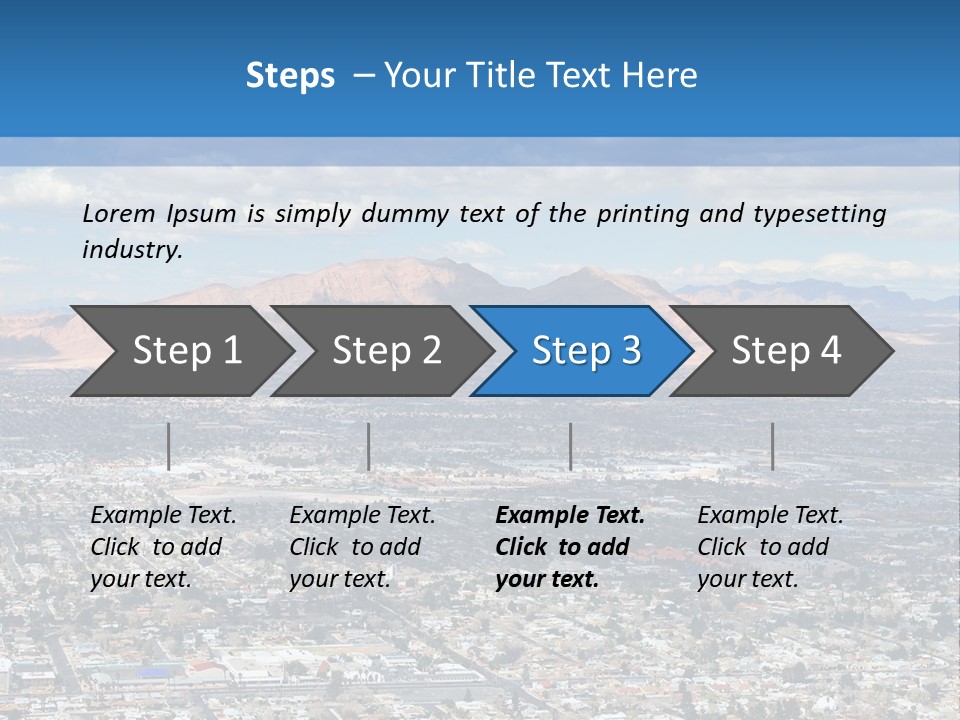 Steps – Your Title Text Here

Lorem Ipsum is simply dummy text of the printing and typesetting industry.

Step 1

Step 2

Step 3

Step 4

Example Text. Click to add your text.

Example Text. Click to add your text.

Example Text. Click to add your text.

Example Text. Click to add your text.